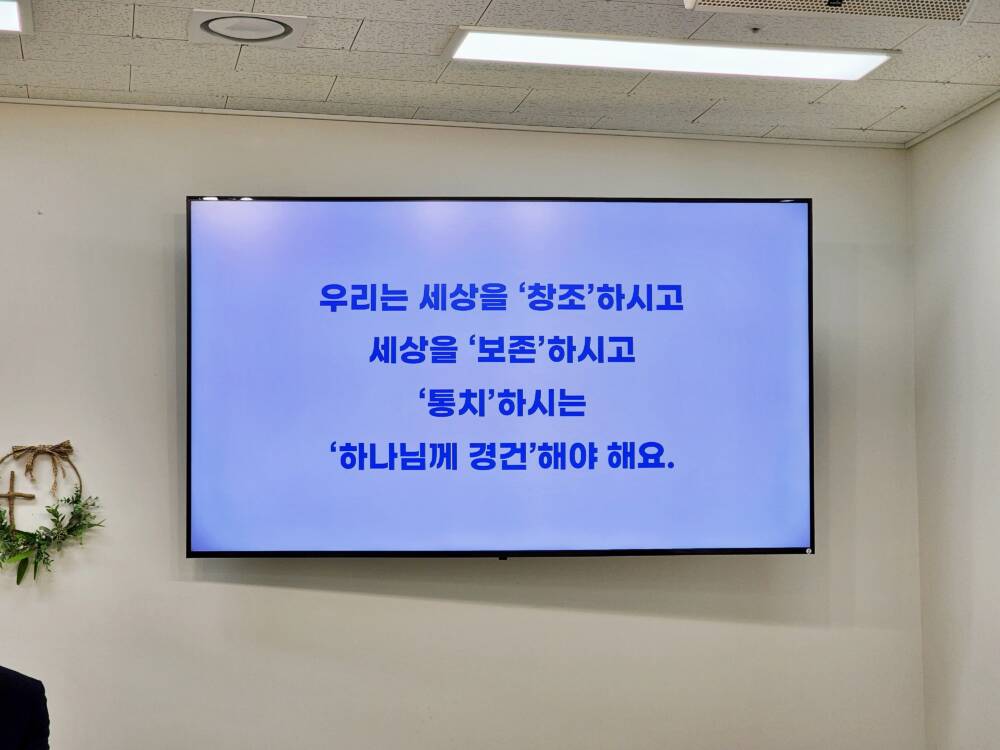 우리는 세상을 '창조'하시고
세상을 '보존'하시고
'통치'하시는
'하나님께 경건'해야 해요.